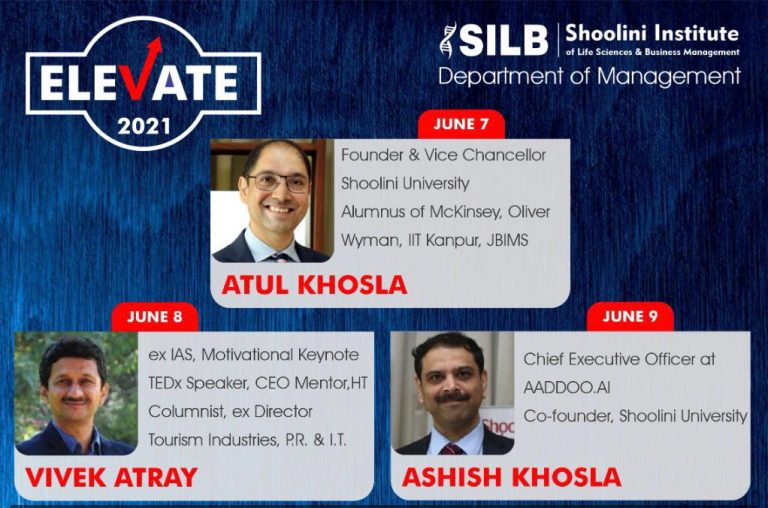 ELEVATE
2021

SILB | Shoolini Institute
of Life Sciences & Business Management
Department of Management

JUNE 7
Founder & Vice Chancellor
Shoolini University
Alumnus of McKinsey, Oliver Wyman, IIT Kanpur, JBIMS
ATUL KHOSLA

JUNE 8
ex IAS, Motivational Keynote TEDx Speaker, CEO Mentor,HT Columnist, ex Director Tourism Industries, P.R. & I.T.
VIVEK ATRAY

JUNE 9
Chief Executive Officer at AADDOO.AI
Co-founder, Shoolini University
ASHISH KHOSLA